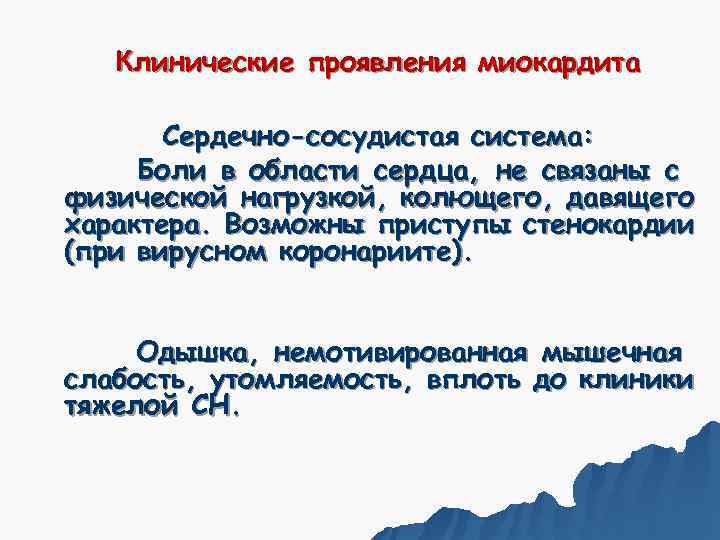 Клинические проявления миокардита

Сердечно-сосудистая система:

Боли в области сердца, не связаны с физической нагрузкой, колющего, давящего характера. Возможны приступы стенокардии (при вирусном коронариите).

Одышка, немотивированная мышечная слабость, утомляемость, вплоть до клиники тяжелой СН.